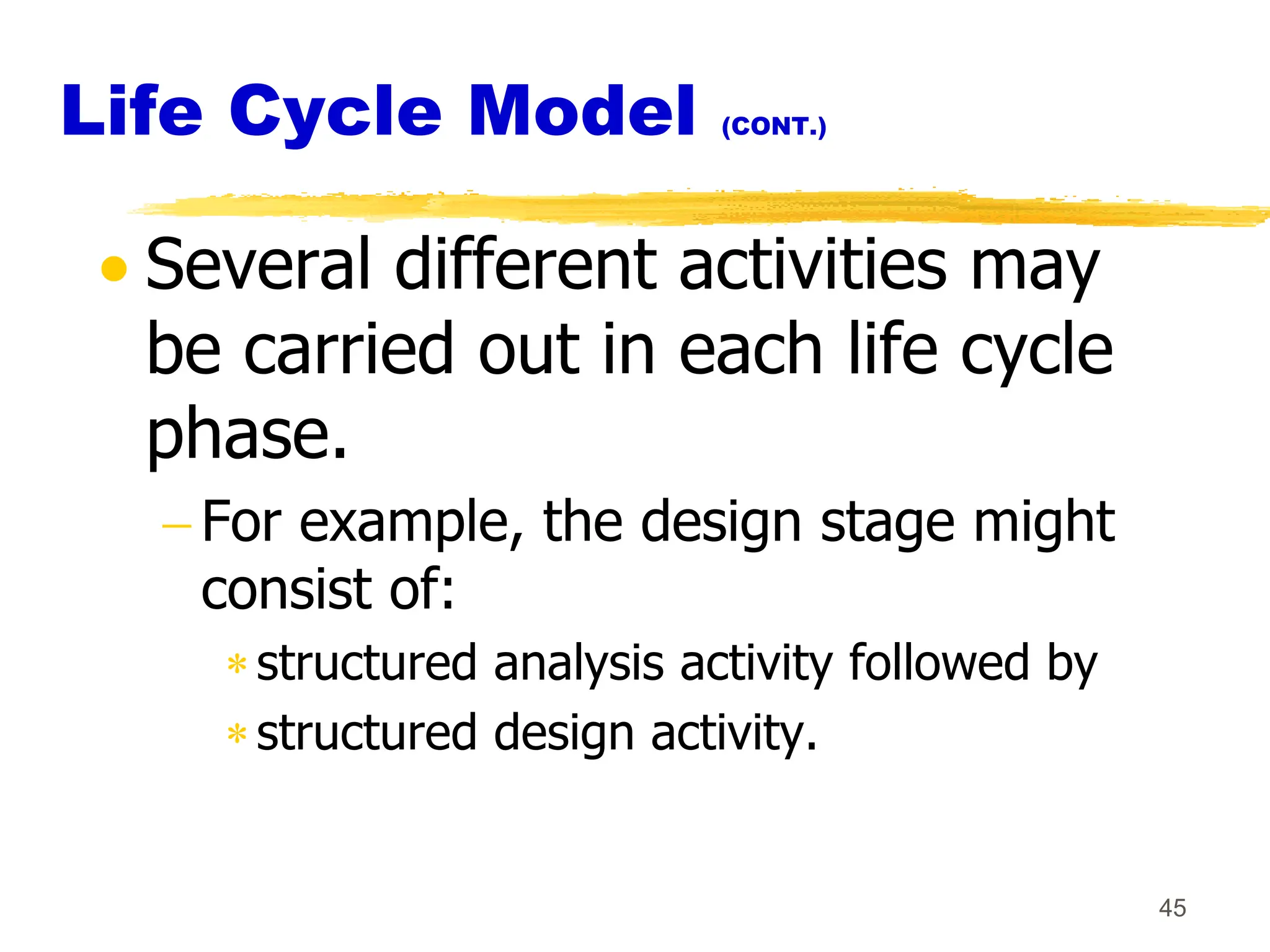 Life Cycle Model (CONT.)

• Several different activities may be carried out in each life cycle phase.

– For example, the design stage might consist of:

* structured analysis activity followed by

* structured design activity.

45